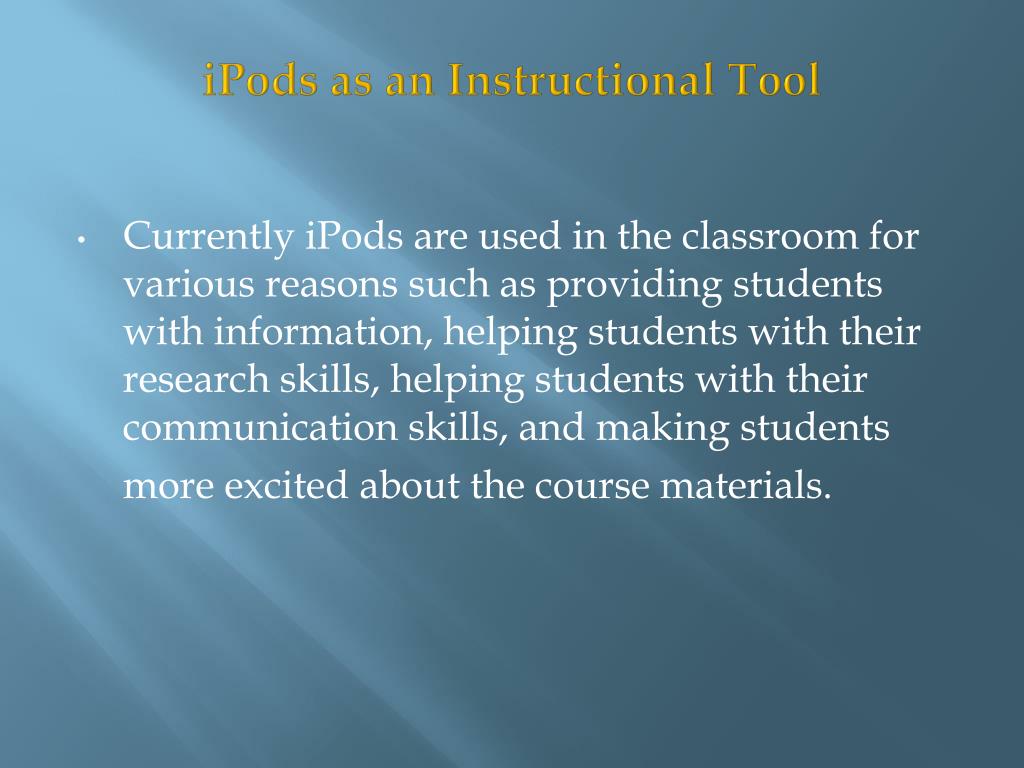 iPods as an Instructional Tool

• Currently iPods are used in the classroom for various reasons such as providing students with information, helping students with their research skills, helping students with their communication skills, and making students more excited about the course materials.